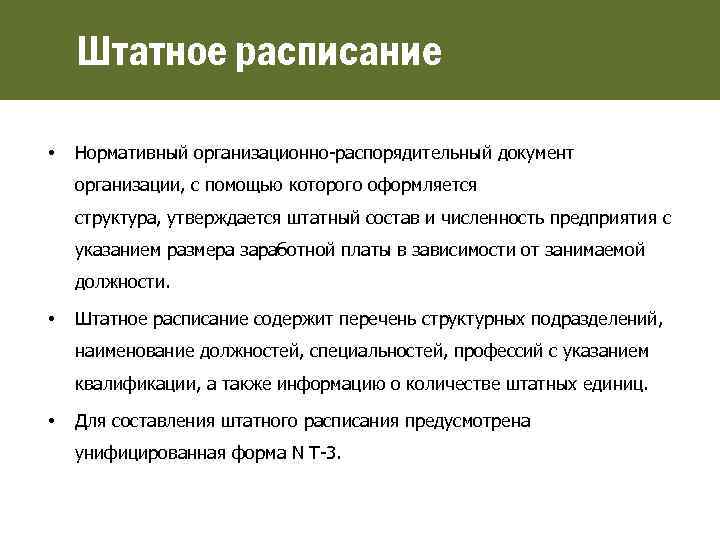 Штатное расписание

• Нормативный организационно-распорядительный документ организации, с помощью которого оформляется структура, утверждается штатный состав и численность предприятия с указанием размера заработной платы в зависимости от занимаемой должности.

• Штатное расписание содержит перечень структурных подразделений, наименование должностей, специальностей, профессий с указанием квалификации, а также информацию о количестве штатных единиц.

• Для составления штатного расписания предусмотрена унифицированная форма N Т-3.